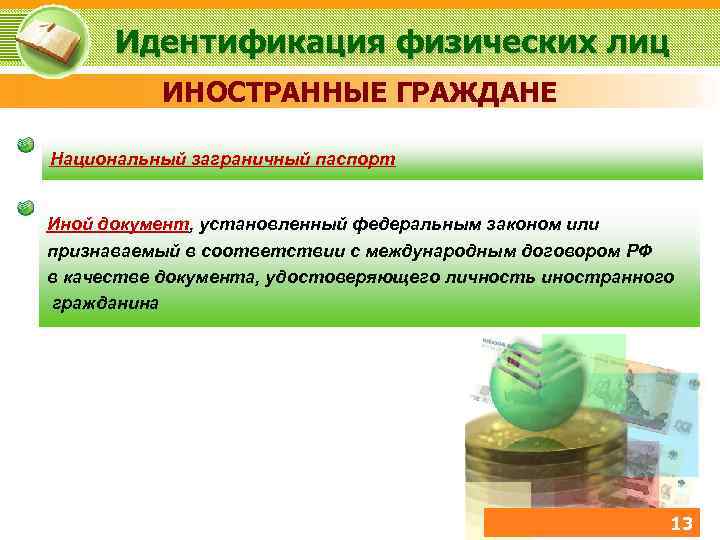 Идентификация физических лиц

ИНОСТРАННЫЕ ГРАЖДАНЕ

Национальный заграничный паспорт

Иной документ, установленный федеральным законом или признаваемый в соответствии с международным договором РФ в качестве документа, удостоверяющего личность иностранного гражданина

13